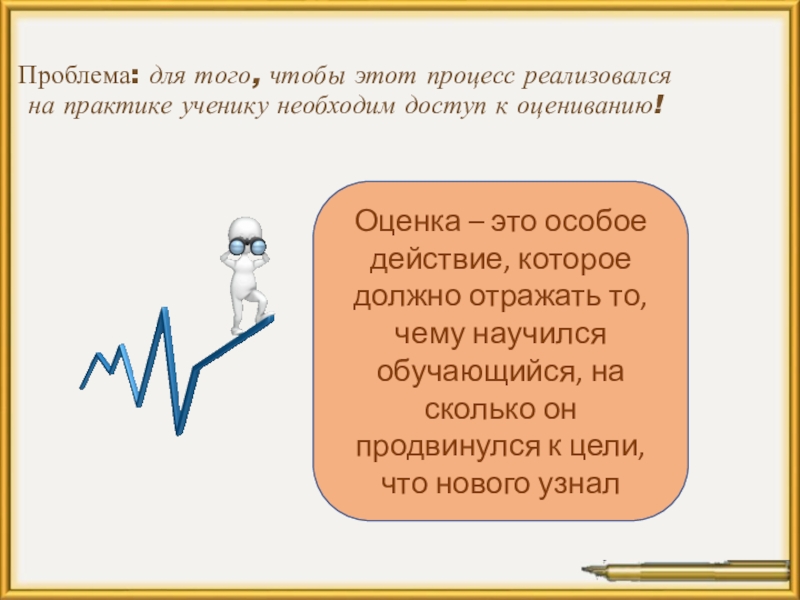 Проблема: для того, чтобы этот процесс реализовался на практике ученику необходим доступ к оцениванию!

Оценка – это особое действие, которое должно отражать то, чему научился обучающийся, на сколько он продвинулся к цели, что нового узнал